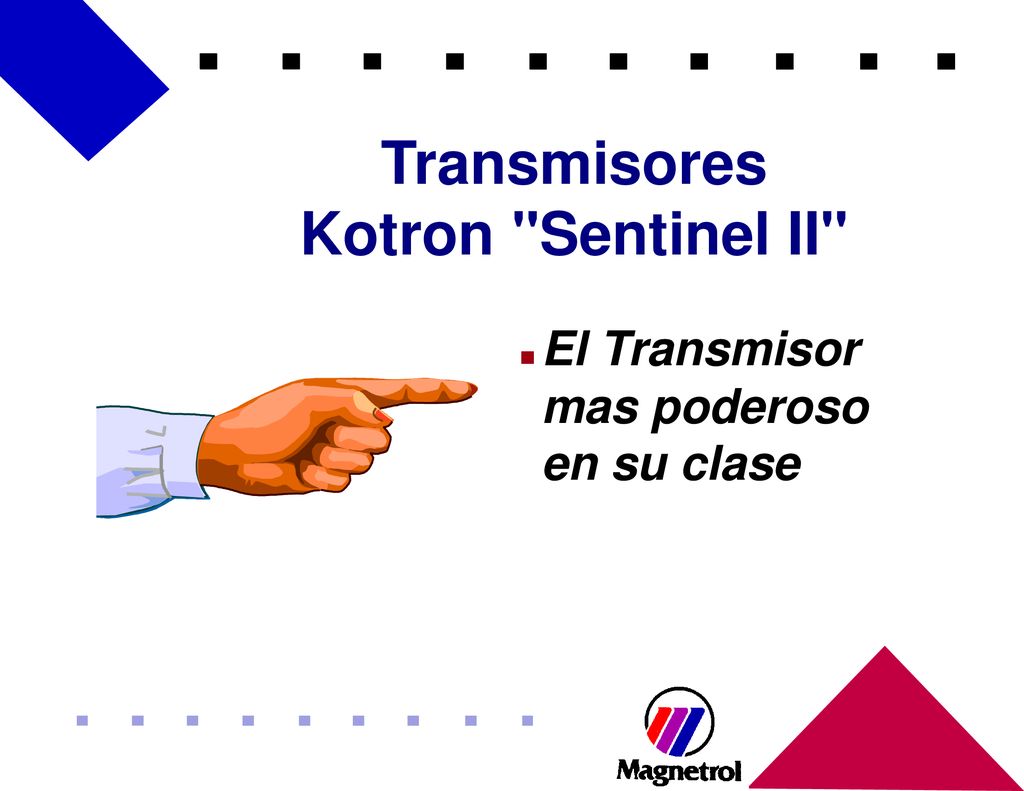 Transmisores
Kotron "Sentinel II"

El Transmisor mas poderoso en su clase

Magnetrol